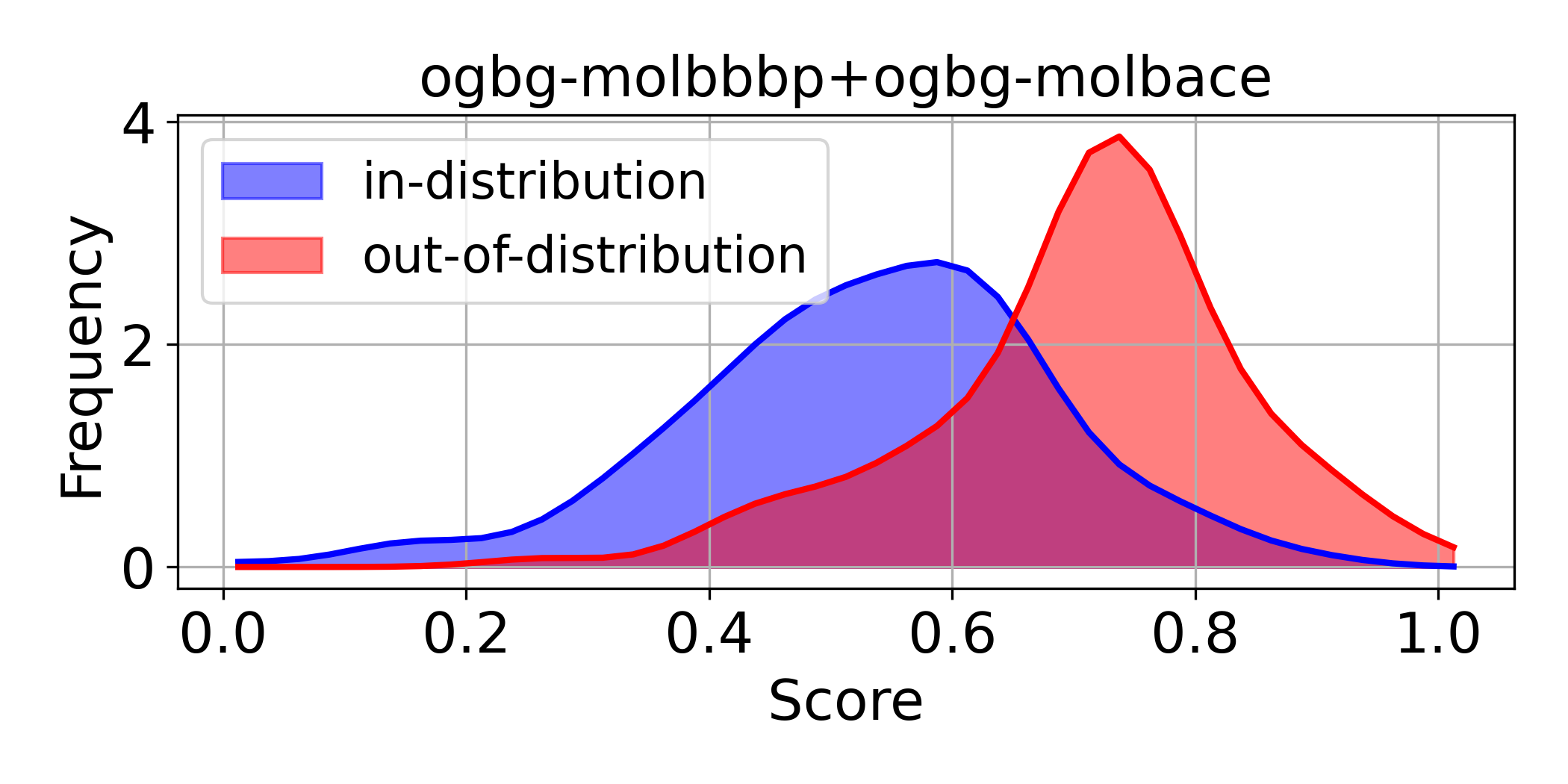 ogbg-molbbbp+ogbg-molbace

in-distribution
out-of-distribution

Frequency

4
2
0

0.0
0.2
0.4
0.6
0.8
1.0

Score